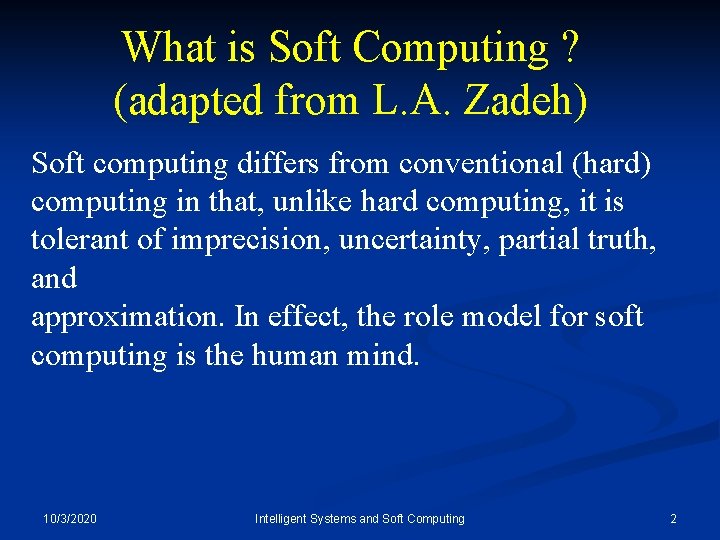 What is Soft Computing ? (adapted from L.A. Zadeh)

Soft computing differs from conventional (hard) computing in that, unlike hard computing, it is tolerant of imprecision, uncertainty, partial truth, and

approximation. In effect, the role model for soft computing is the human mind.

10/3/2020

Intelligent Systems and Soft Computing

2